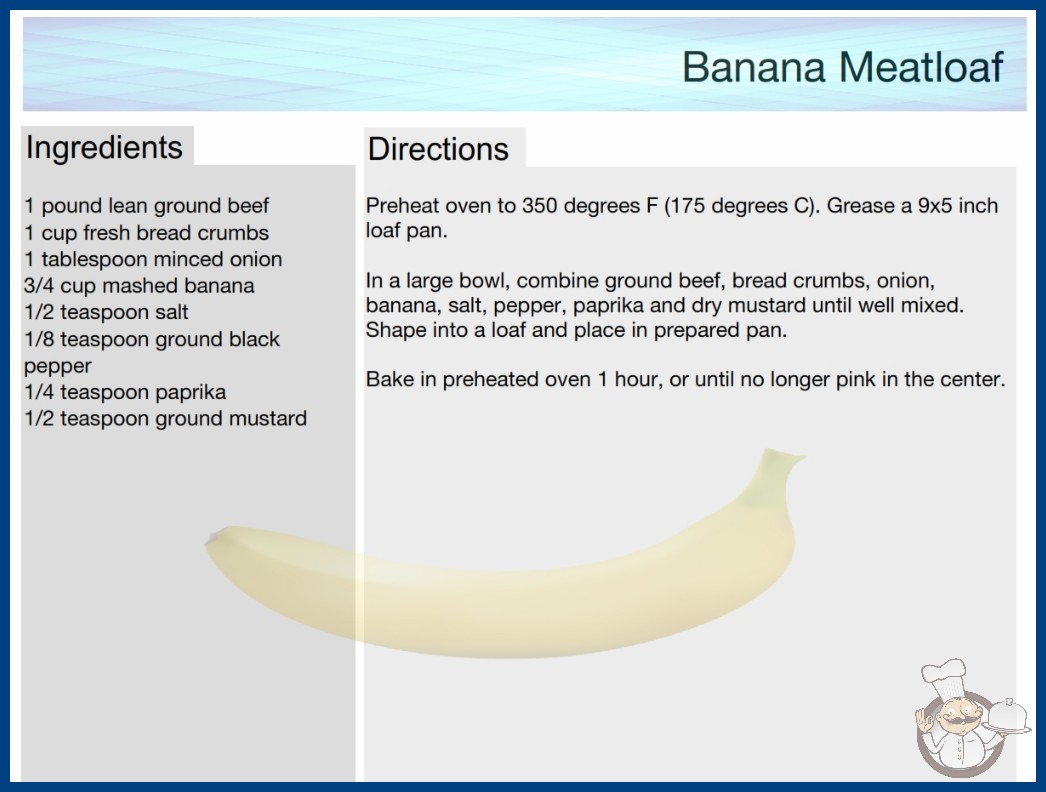 Banana Meatloaf

Ingredients

1 pound lean ground beef
1 cup fresh bread crumbs
1 tablespoon minced onion
3/4 cup mashed banana
1/2 teaspoon salt
1/8 teaspoon ground black pepper
1/4 teaspoon paprika
1/2 teaspoon ground mustard

Directions

Preheat oven to 350 degrees F (175 degrees C). Grease a 9x5 inch loaf pan.

In a large bowl, combine ground beef, bread crumbs, onion, banana, salt, pepper, paprika and dry mustard until well mixed. Shape into a loaf and place in prepared pan.

Bake in preheated oven 1 hour, or until no longer pink in the center.